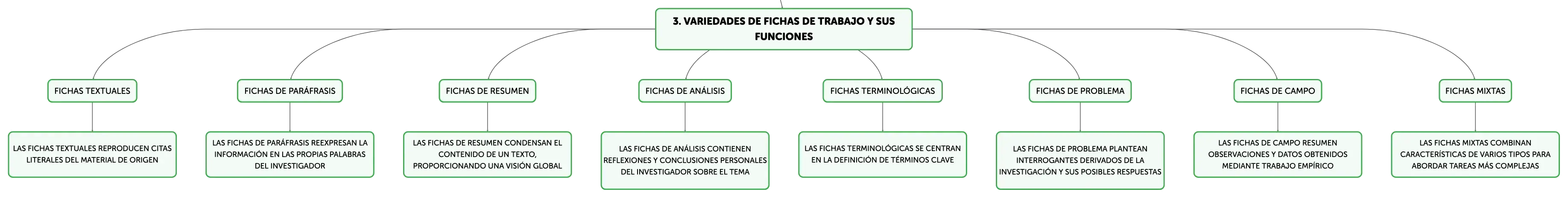 3. VARIEDADES DE FICHAS DE TRABAJO Y SUS FUNCIONES

FICHAS TEXTUALES

LAS FICHAS TEXTUALES REPRODUCEN CITAS LITERALES DEL MATERIAL DE ORIGEN

FICHAS DE PARÁFRASIS

LAS FICHAS DE PARÁFRASIS REEXPRESAN LA INFORMACIÓN EN LAS PROPIAS PALABRAS DEL INVESTIGADOR

FICHAS DE RESUMEN

LAS FICHAS DE RESUMEN CONDENSAN EL CONTENIDO DE UN TEXTO, PROPORCIONANDO UNA VISIÓN GLOBAL

FICHAS DE ANÁLISIS

LAS FICHAS DE ANÁLISIS CONTIENEN REFLEXIONES Y CONCLUSIONES PERSONALES DEL INVESTIGADOR SOBRE EL TEMA

FICHAS TERMINOLÓGICAS

LAS FICHAS TERMINOLÓGICAS SE CENTRAN EN LA DEFINICIÓN DE TÉRMINOS CLAVE

FICHAS DE PROBLEMA

LAS FICHAS DE PROBLEMA PLANTEAN INTERROGANTES DERIVADOS DE LA INVESTIGACIÓN Y SUS POSIBLES RESPUESTAS

FICHAS DE CAMPO

LAS FICHAS DE CAMPO RESUMEN OBSERVACIONES Y DATOS OBTENIDOS MEDIANTE TRABAJO EMPÍRICO

FICHAS MIXTAS

LAS FICHAS MIXTAS COMBINAN CARACTERÍSTICAS DE VARIOS TIPOS PARA ABORDAR TAREAS MÁS COMPLEJAS